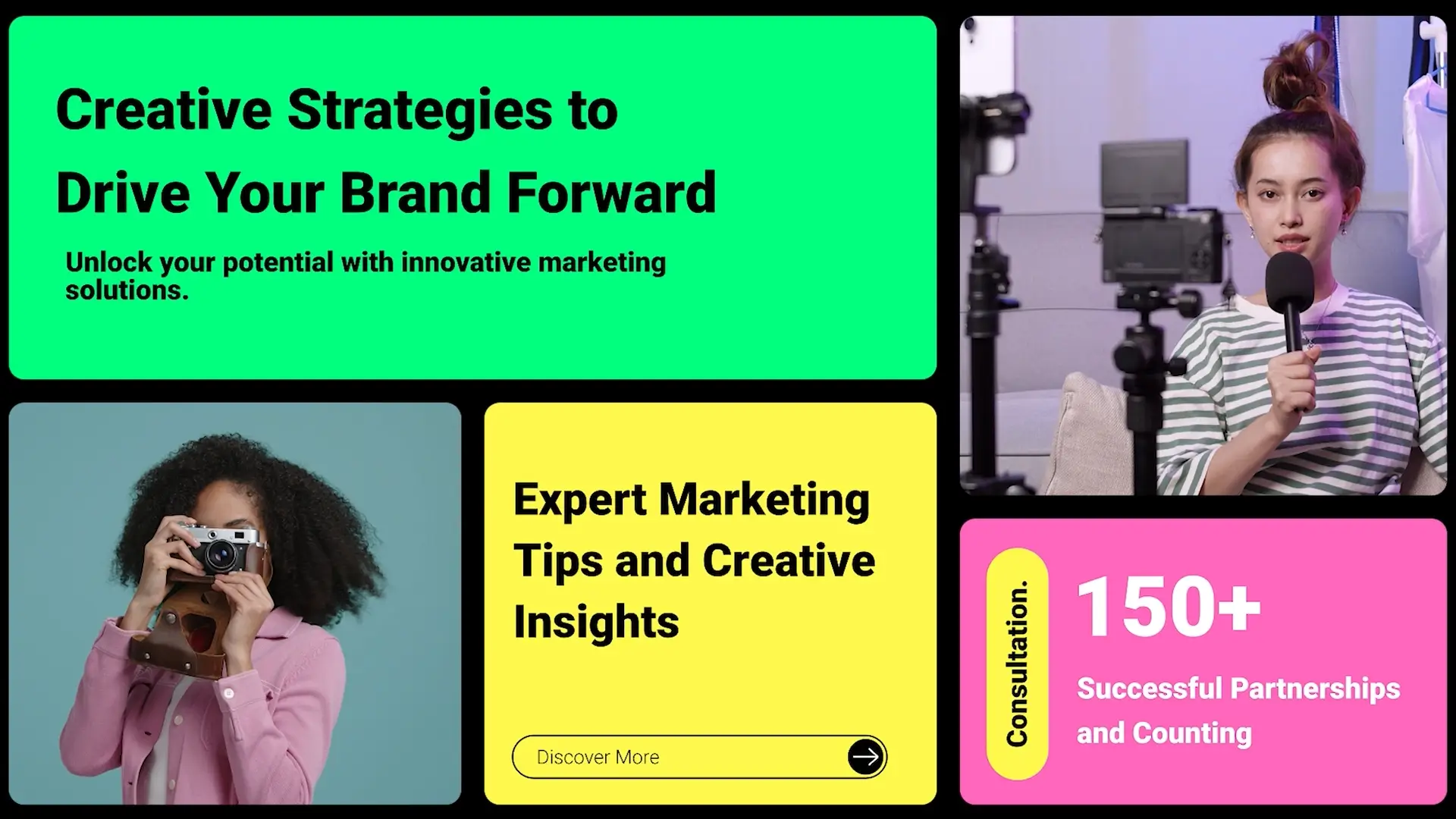 Creative Strategies to Drive Your Brand Forward

Unlock your potential with innovative marketing solutions.

Expert Marketing Tips and Creative Insights

Discover More

Consultation.

150+

Successful Partnerships and Counting